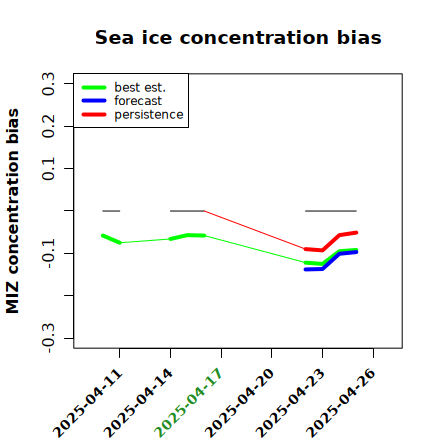 Sea ice concentration bias

best est.
forecast
persistence

MIZ concentration bias

0.3
0.2
0.1
-0.1
-0.3

2025-04-11
2025-04-14
2025-04-17
2025-04-20
2025-04-23
2025-04-26